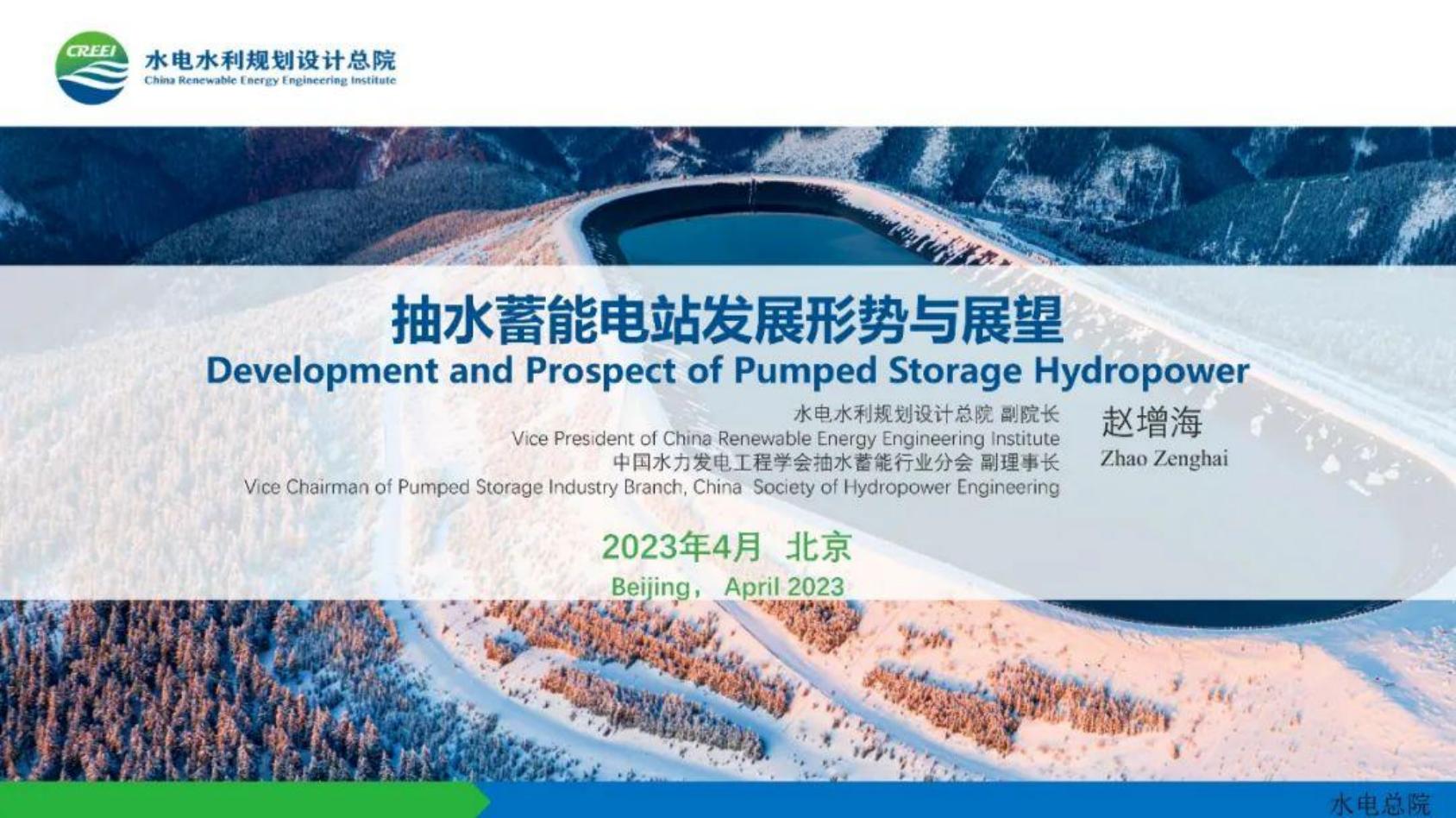 CREEI
水电水利规划设计总院
China Renewable Energy Engineering Institute

抽水蓄能电站发展形势与展望
Development and Prospect of Pumped Storage Hydropower

水电水利规划设计总院 副院长
Vice President of China Renewable Energy Engineering Institute
中国水力发电工程学会抽水蓄能行业分会 副理事长
Vice Chairman of Pumped Storage Industry Branch, China Society of Hydropower Engineering

赵增海
Zhao Zenghai

2023年4月 北京
Beijing， April 2023

水电总院